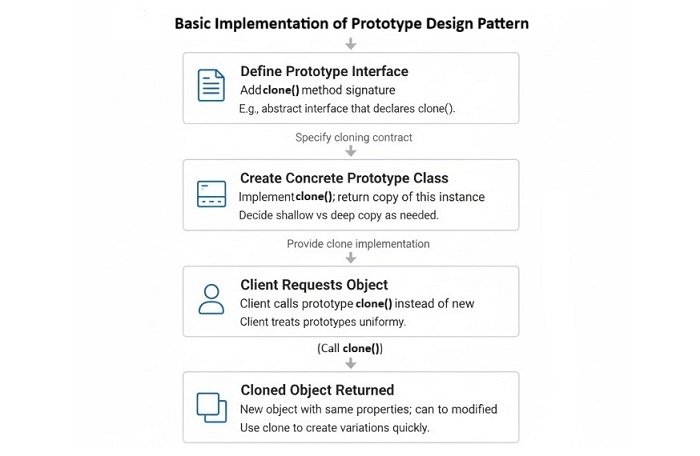 Basic Implementation of Prototype Design Pattern

Define Prototype Interface
Add clone() method signature
E.g., abstract interface that declares clone().

Specify cloning contract

Create Concrete Prototype Class
Implement clone(); return copy of this instance
Decide shallow vs deep copy as needed.

Provide clone implementation

Client Requests Object
Client calls prototype clone() instead of new
Client treats prototypes uniformy.

(Call clone())

Cloned Object Returned
New object with same properties; can to modified
Use clone to create variations quickly.